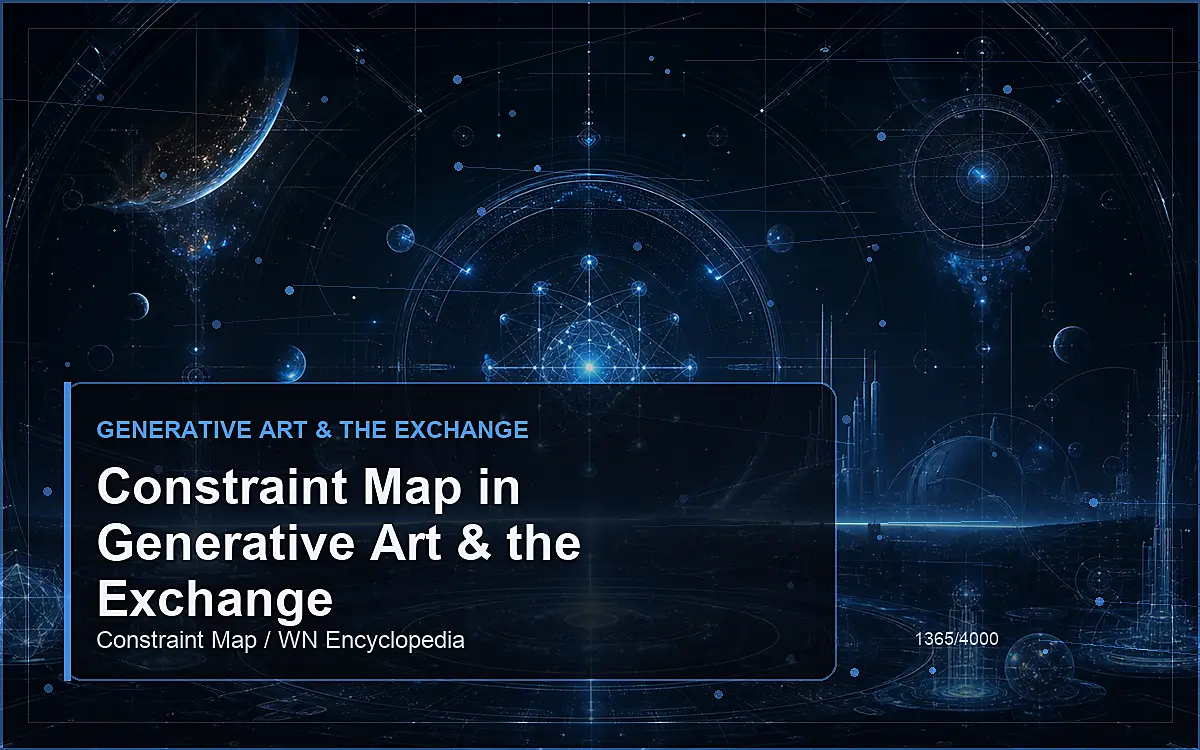 GENERATIVE ART & THE EXCHANGE

Constraint Map in Generative Art & the Exchange

Constraint Map / WN Encyclopedia

1365/4000